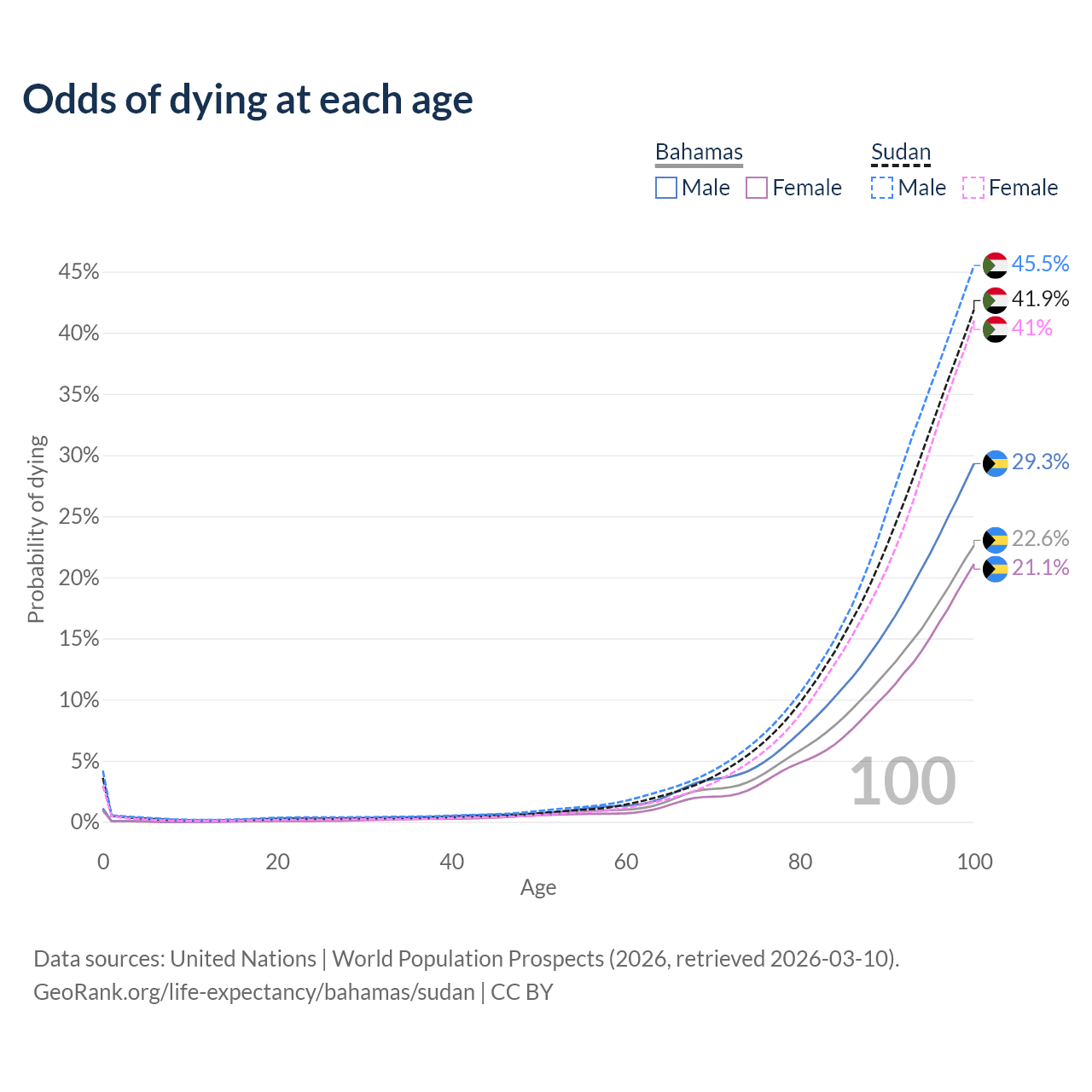 Odds of dying at each age

Bahamas
Male Female

Sudan
Male Female

Probability of dying

45%
40%
35%
30%
25%
20%
15%
10%
5%
0%

45.5%
41.9%
41%
29.3%
22.6%
21.1%

100

0
20
40
60
80
100
Age

Data sources: United Nations | World Population Prospects (2026, retrieved 2026-03-10).
GeoRank.org/life-expectancy/bahamas/sudan | CC BY